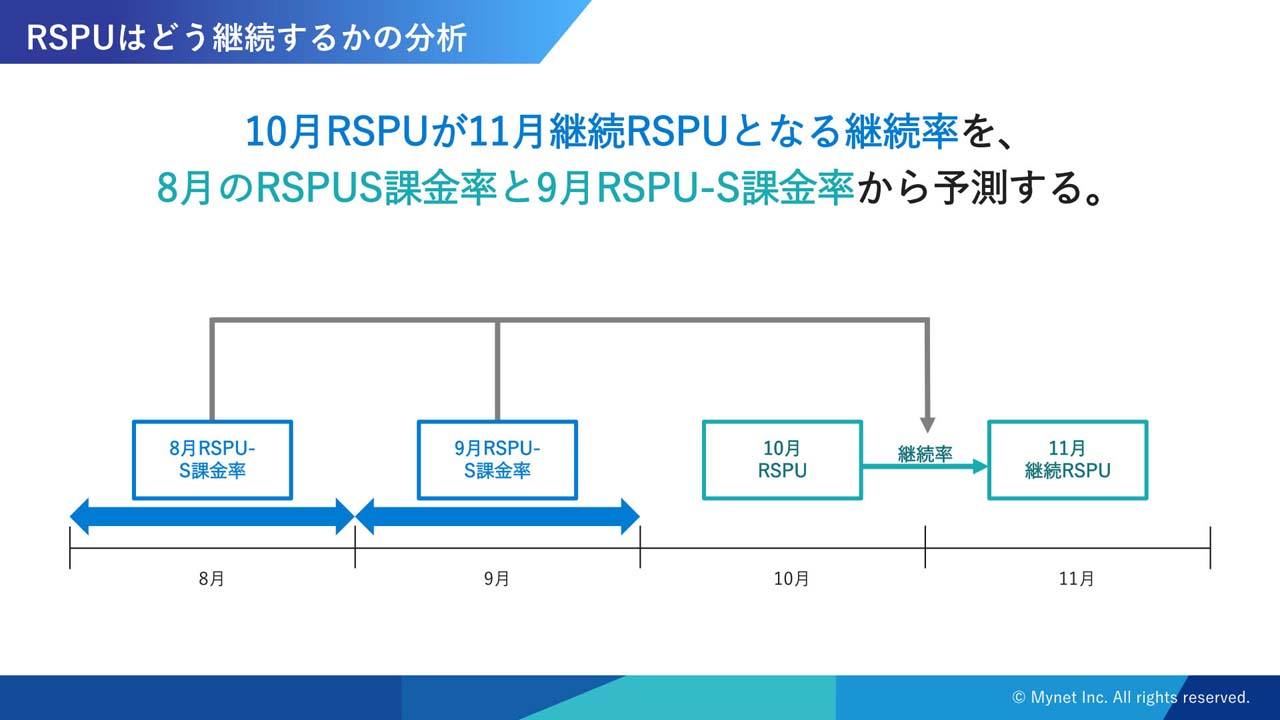 RSPUはどう継続するかの分析

10月RSPUが11月継続RSPUとなる継続率を、
8月のRSPUS課金率と9月RSPU-S課金率から予測する。

8月RSPU-S課金率

9月RSPU-S課金率

10月 RSPU

継続率

11月 継続RSPU

8月

9月

10月

11月

© Mynet Inc. All rights reserved.